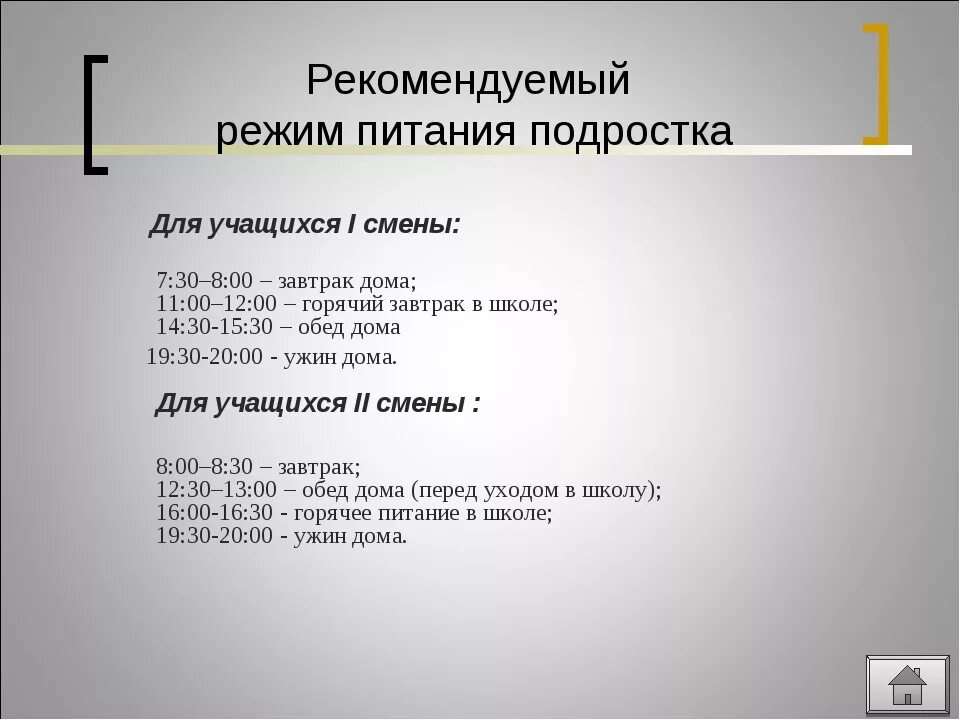 Рекомендуемый режим питания подростка

Для учащихся I смены:

7:30–8:00 – завтрак дома;
11:00–12:00 – горячий завтрак в школе;
14:30-15:30 – обед дома
19:30-20:00 - ужин дома.

Для учащихся II смены :

8:00–8:30 – завтрак;
12:30–13:00 – обед дома (перед уходом в школу);
16:00-16:30 - горячее питание в школе;
19:30-20:00 - ужин дома.